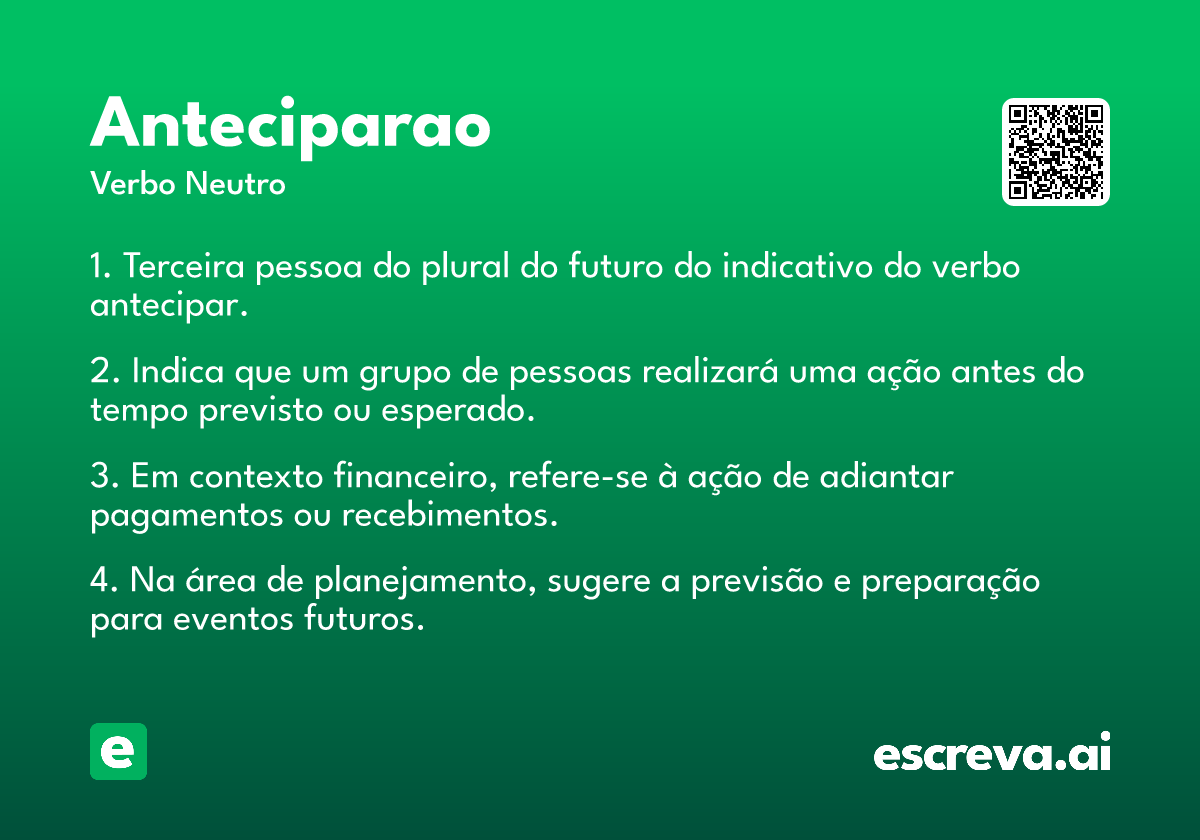 Anteciparao
Verbo Neutro

1. Terceira pessoa do plural do futuro do indicativo do verbo antecipar.

2. Indica que um grupo de pessoas realizará uma ação antes do tempo previsto ou esperado.

3. Em contexto financeiro, refere-se à ação de adiantar pagamentos ou recebimentos.

4. Na área de planejamento, sugere a previsão e preparação para eventos futuros.

e

escreva.ai